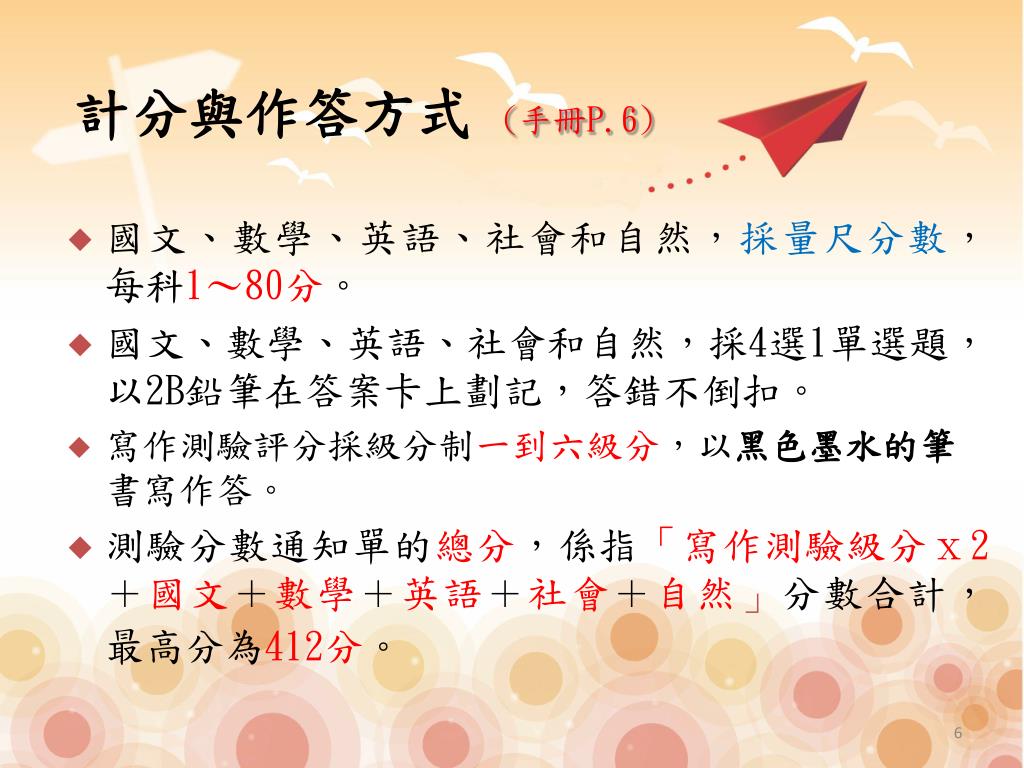 計分與作答方式 (手冊P.6)

◆ 國文、數學、英語、社會和自然，採量尺分數，每科1～80分。

◆ 國文、數學、英語、社會和自然，採4選1單選題，以2B鉛筆在答案卡上劃記，答錯不倒扣。

◆ 寫作測驗評分採級分制一到六級分，以黑色墨水的筆書寫作答。

◆ 測驗分數通知單的總分，係指「寫作測驗級分ｘ2＋國文＋數學＋英語＋社會＋自然」分數合計，最高分為412分。

6